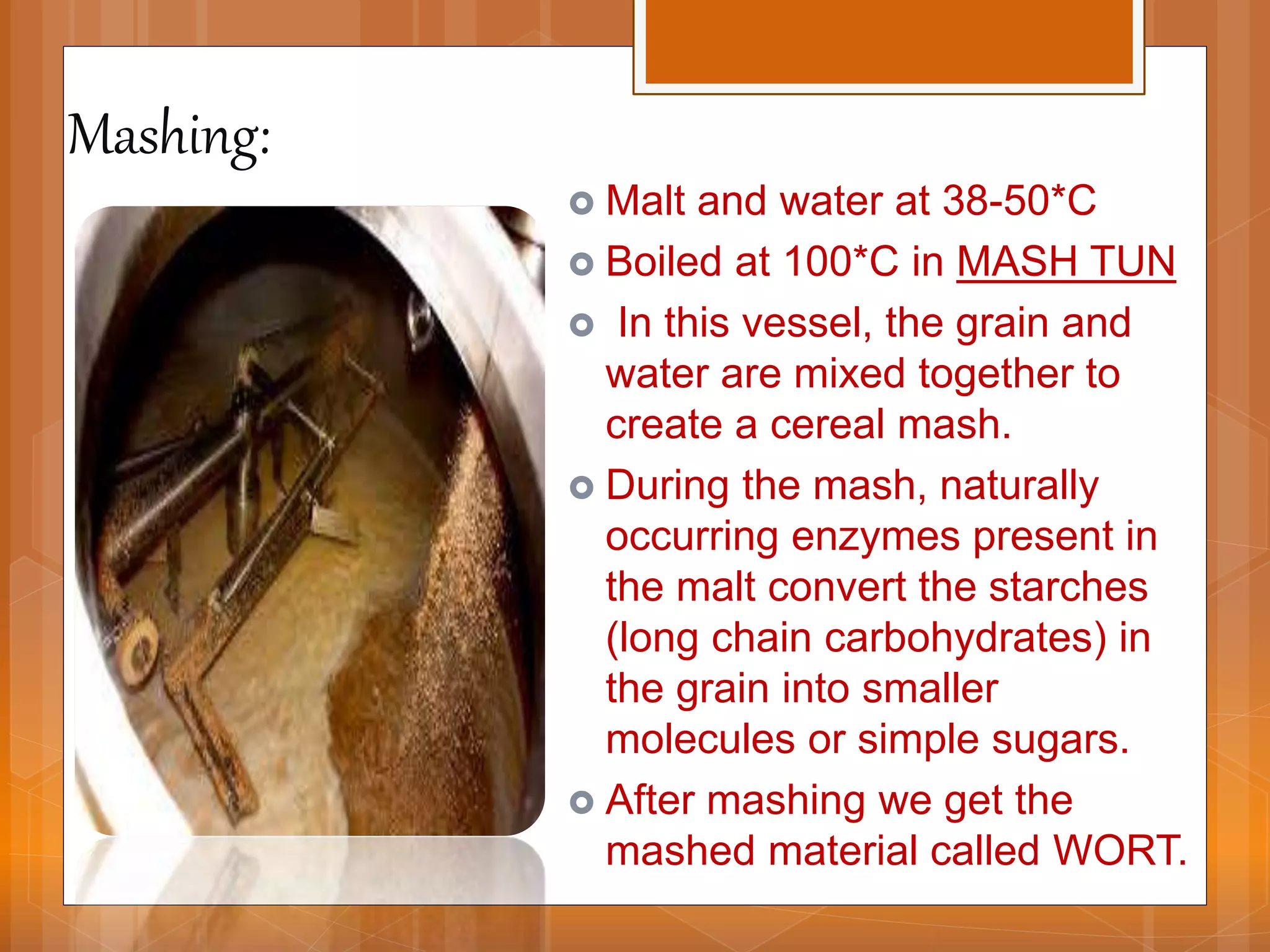 Mashing:

Malt and water at 38-50*C

Boiled at 100*C in MASH TUN

In this vessel, the grain and water are mixed together to create a cereal mash.

During the mash, naturally occurring enzymes present in the malt convert the starches (long chain carbohydrates) in the grain into smaller molecules or simple sugars.

After mashing we get the mashed material called WORT.